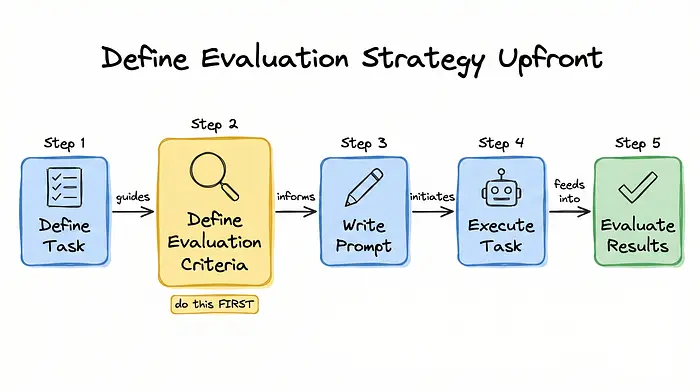 Define Evaluation Strategy Upfront

Step 1
Define Task

guides

Step 2
Define Evaluation Criteria

do this FIRST

informs

Step 3
Write Prompt

initiates

Step 4
Execute Task

feeds into

Step 5
Evaluate Results